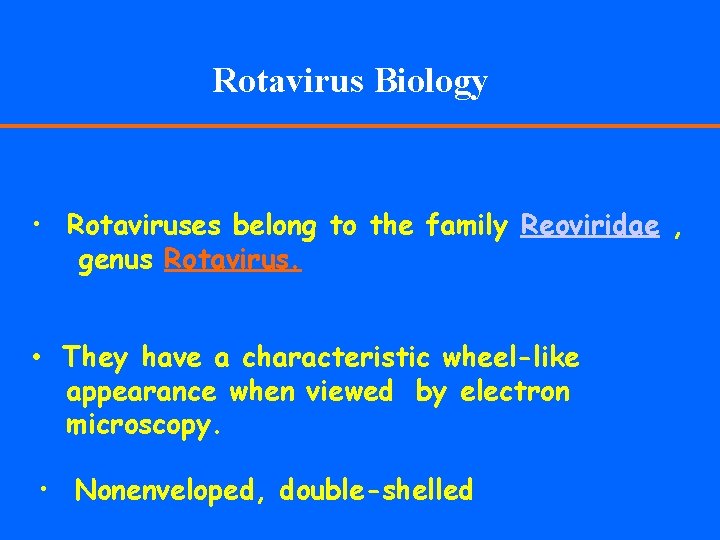 Rotavirus Biology

• Rotaviruses belong to the family Reoviridae , genus Rotavirus.

• They have a characteristic wheel-like appearance when viewed by electron microscopy.

• Nonenveloped, double-shelled